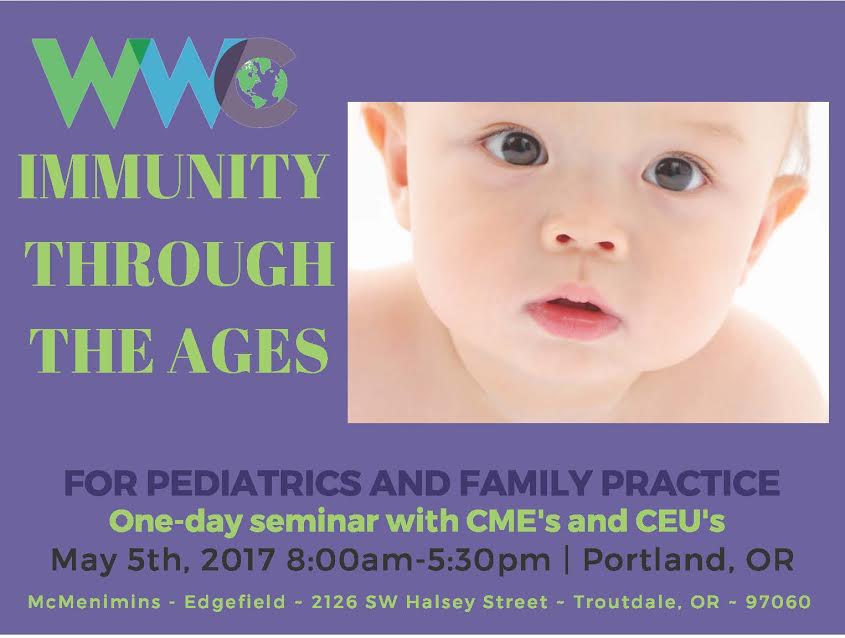 WWC

IMMUNITY THROUGH THE AGES

FOR PEDIATRICS AND FAMILY PRACTICE

One-day seminar with CME's and CEU's

May 5th, 2017 8:00am-5:30pm | Portland, OR

McMenimins - Edgefield ~ 2126 SW Halsey Street ~ Troutdale, OR ~ 97060